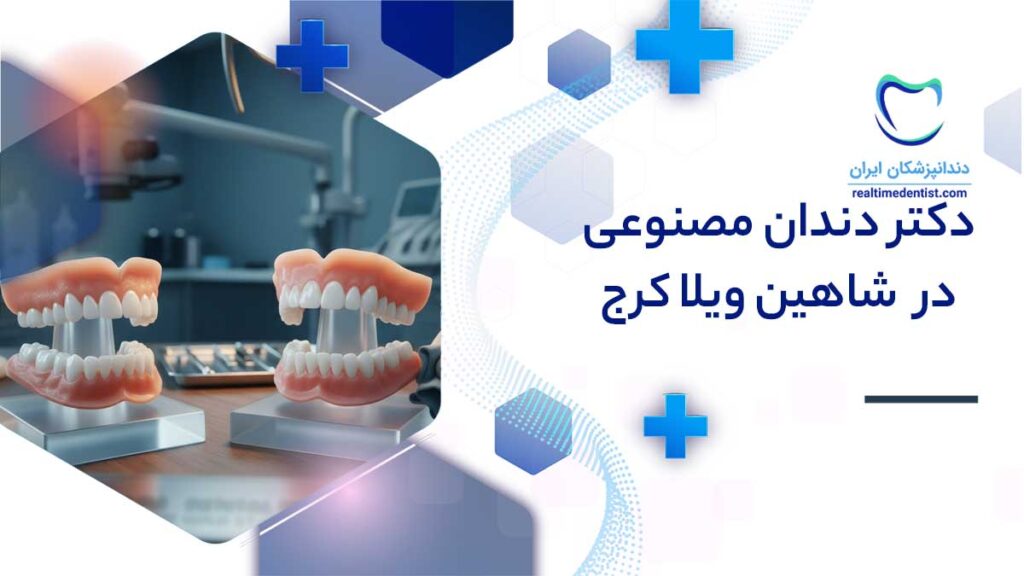 دندانپزشکان ایران
realtimedentist.com

دکتر دندان مصنوعی
در شاهین ویلا کرج